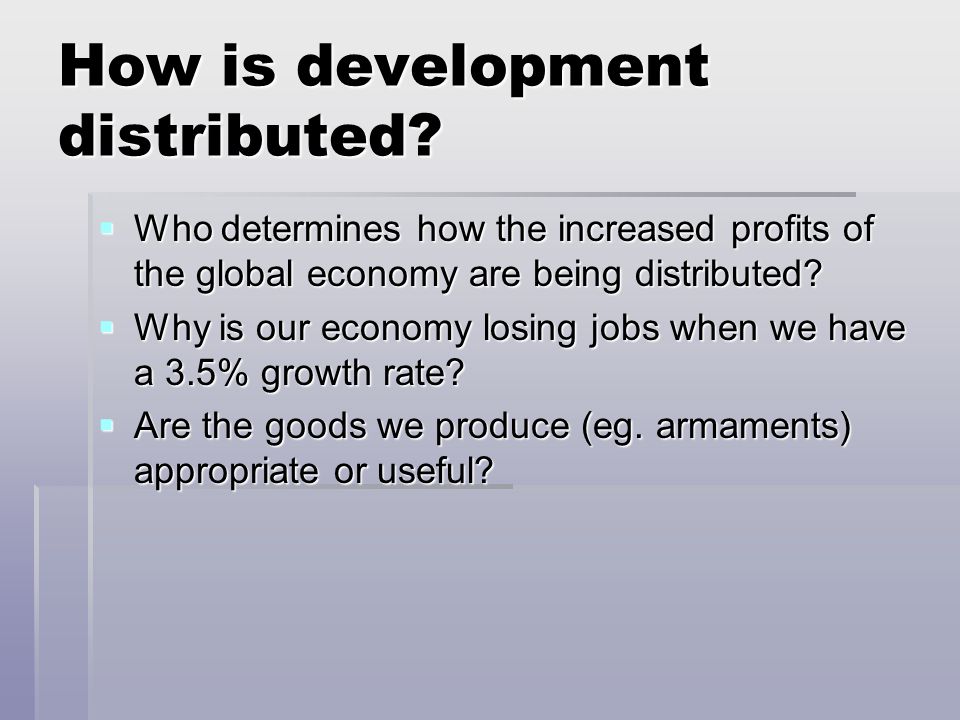 How is development distributed?

Who determines how the increased profits of the global economy are being distributed?

Why is our economy losing jobs when we have a 3.5% growth rate?

Are the goods we produce (eg. armaments) appropriate or useful?